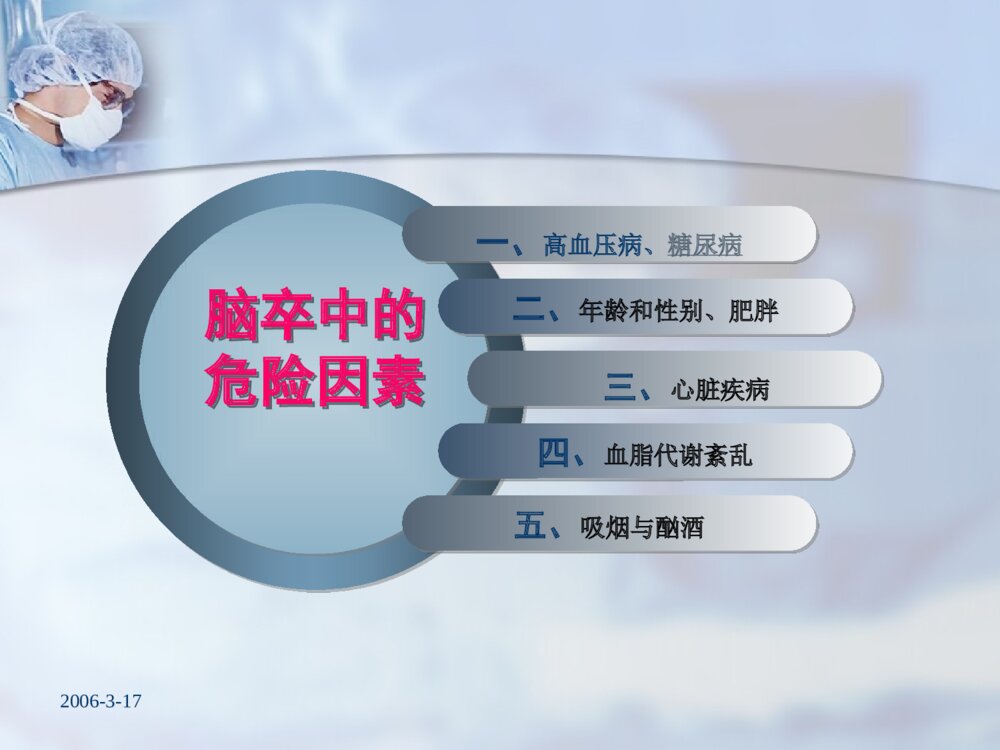 脑卒中的危险因素

一、高血压病、糖尿病

二、年龄和性别、肥胖

三、心脏疾病

四、血脂代谢紊乱

五、吸烟与酗酒

2006-3-17